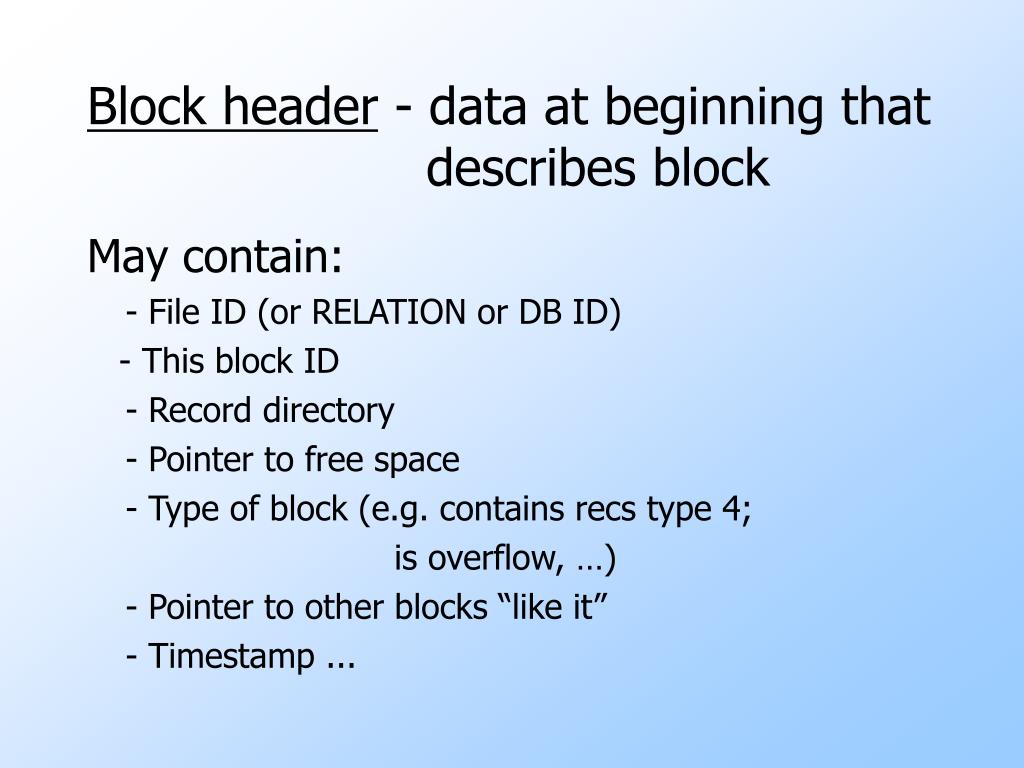 Block header - data at beginning that describes block

May contain:
- File ID (or RELATION or DB ID)
- This block ID
- Record directory
- Pointer to free space
- Type of block (e.g. contains recs type 4; is overflow, …)
- Pointer to other blocks “like it”
- Timestamp ...